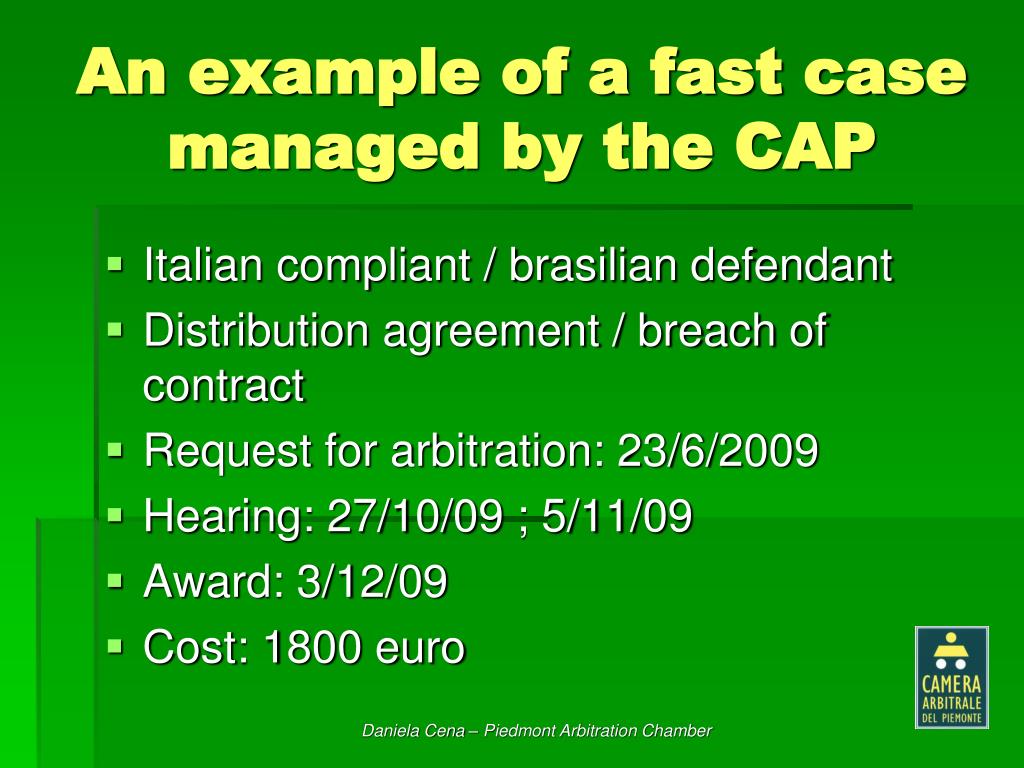 An example of a fast case managed by the CAP

- Italian compliant / brasilian defendant
- Distribution agreement / breach of contract
- Request for arbitration: 23/6/2009
- Hearing: 27/10/09 ; 5/11/09
- Award: 3/12/09
- Cost: 1800 euro

CAMERA ARBITRALE DEL PIEMONTE

Daniela Cena – Piedmont Arbitration Chamber